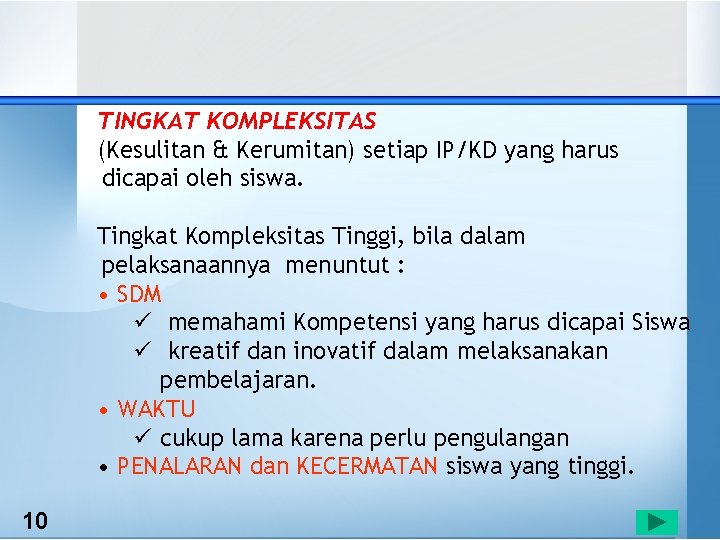 TINGKAT KOMPLEKSITAS
(Kesulitan & Kerumitan) setiap IP/KD yang harus dicapai oleh siswa.

Tingkat Kompleksitas Tinggi, bila dalam pelaksanaannya menuntut :
• SDM
✓ memahami Kompetensi yang harus dicapai Siswa
✓ kreatif dan inovatif dalam melaksanakan pembelajaran.
• WAKTU
✓ cukup lama karena perlu pengulangan
• PENALARAN dan KECERMATAN siswa yang tinggi.

10